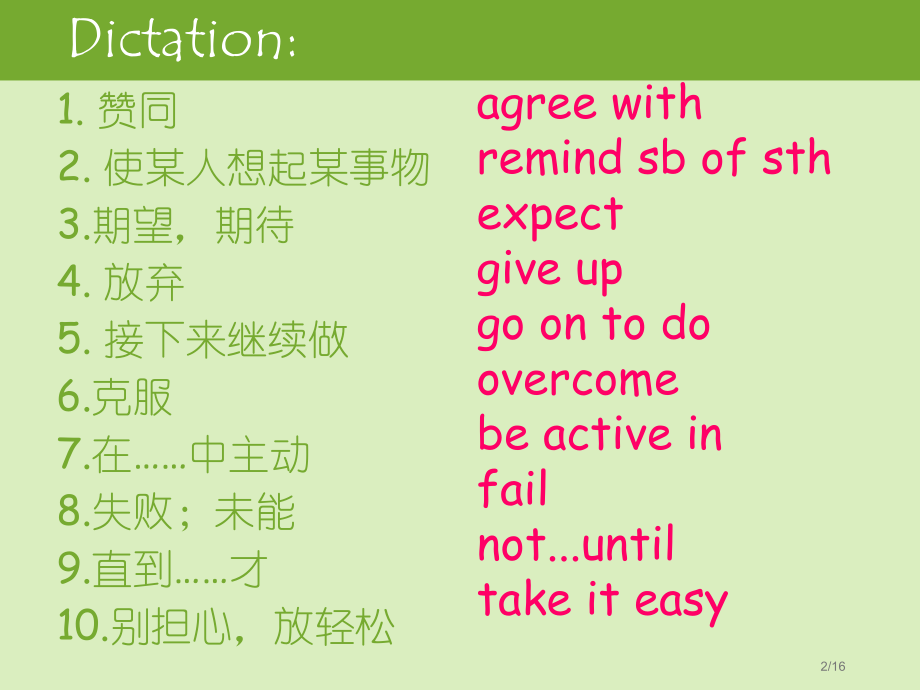 Dictation:

1. 赞同
2. 使某人想起某事物
3.期望，期待
4. 放弃
5. 接下来继续做
6.克服
7.在……中主动
8.失败；未能
9.直到……才
10.别担心，放轻松

agree with
remind sb of sth
expect
give up
go on to do
overcome
be active in
fail
not...until
take it easy

2/16